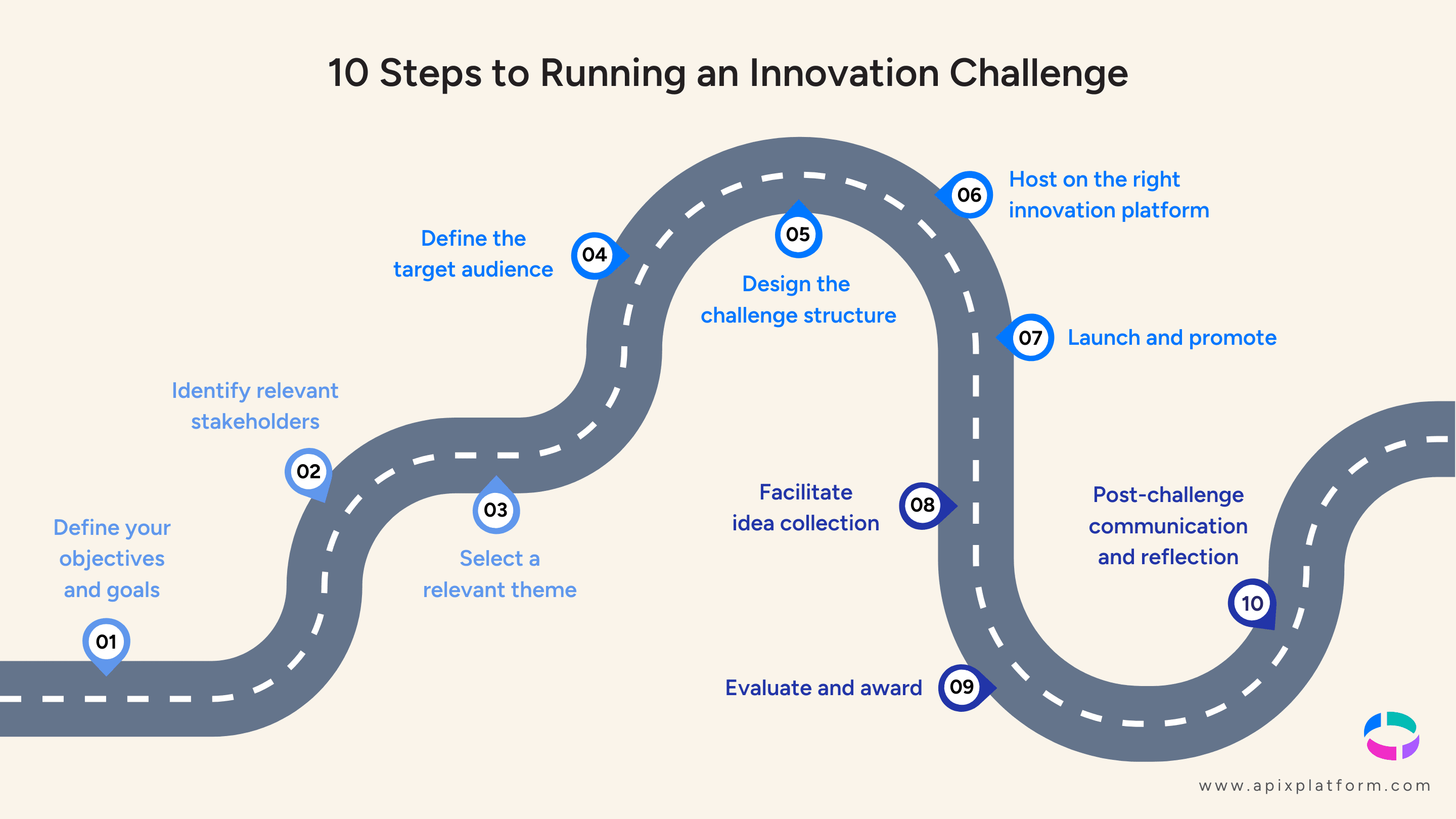 10 Steps to Running an Innovation Challenge

01
Define your objectives and goals

02
Identify relevant stakeholders

03
Select a relevant theme

04
Define the target audience

05
Design the challenge structure

06
Host on the right innovation platform

07
Launch and promote

08
Facilitate idea collection

09
Evaluate and award

10
Post-challenge communication and reflection

www.apixplatform.com